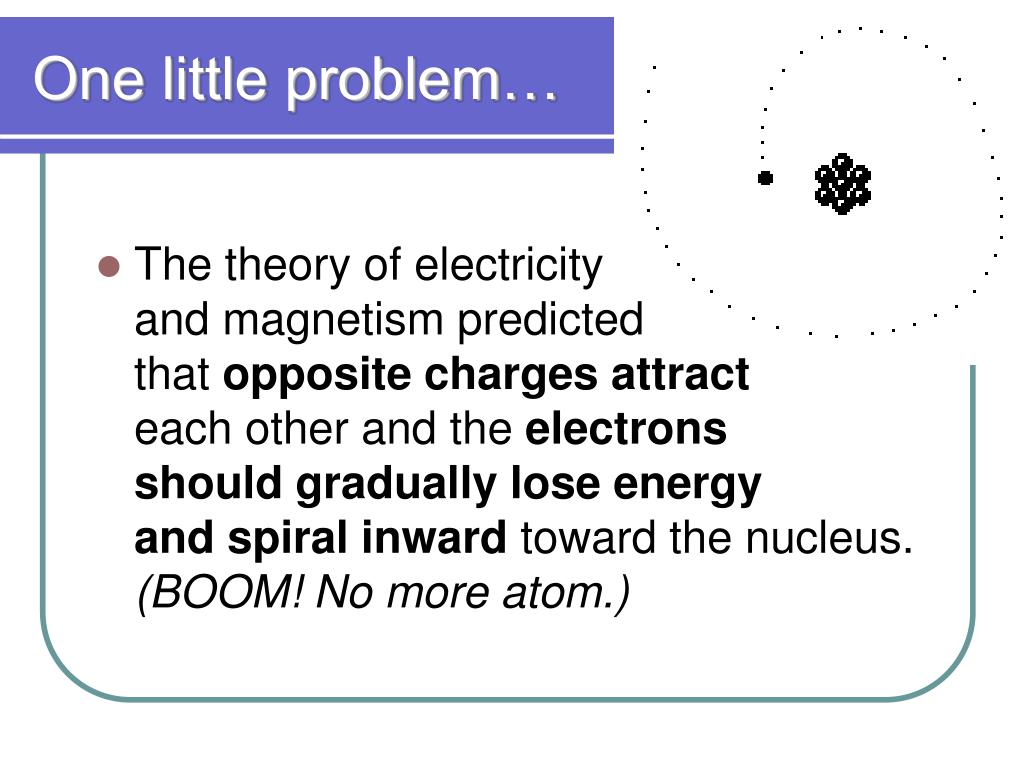 One little problem…

The theory of electricity and magnetism predicted that opposite charges attract each other and the electrons should gradually lose energy and spiral inward toward the nucleus. (BOOM! No more atom.)